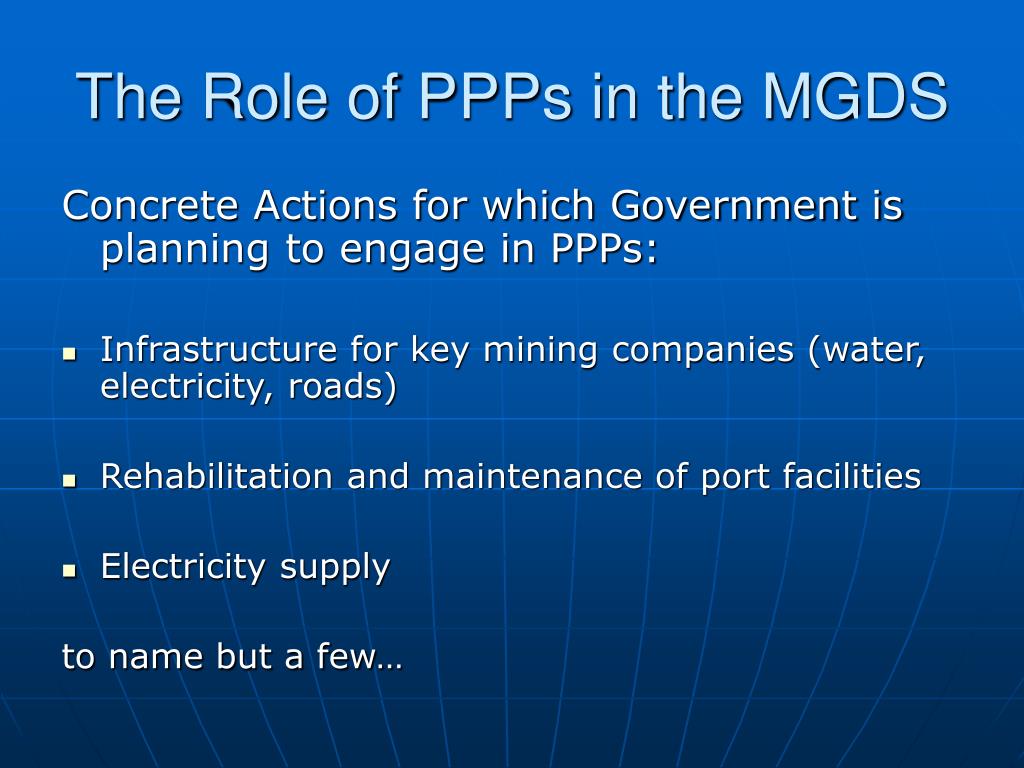 The Role of PPPs in the MGDS

Concrete Actions for which Government is planning to engage in PPPs:

- Infrastructure for key mining companies (water, electricity, roads)
- Rehabilitation and maintenance of port facilities
- Electricity supply

to name but a few…